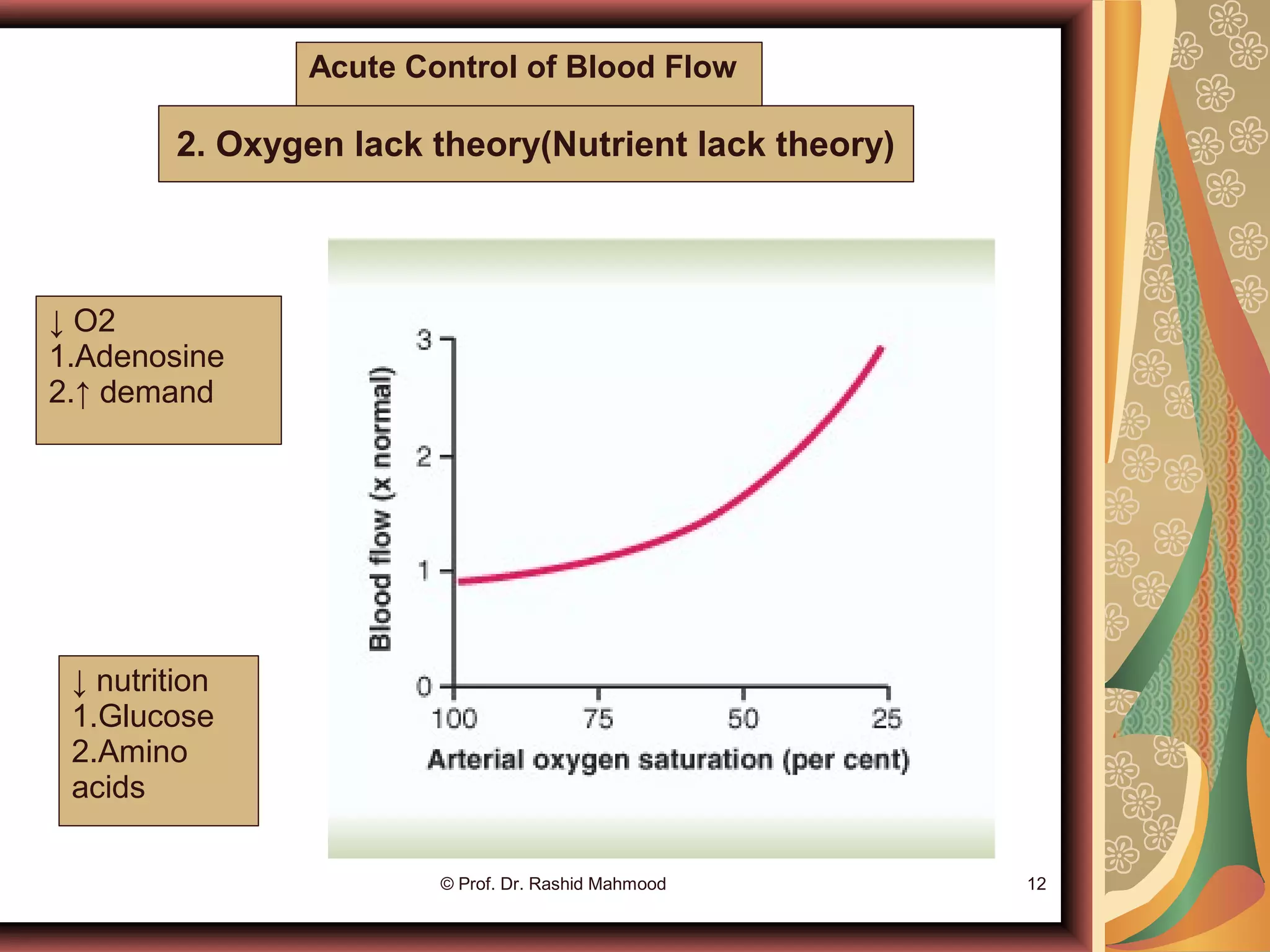 Acute Control of Blood Flow

2. Oxygen lack theory(Nutrient lack theory)

↓ O2
1.Adenosine
2.↑ demand

↓ nutrition
1.Glucose
2.Amino acids

Blood flow (x normal)

3
2
1
0

100
75
50
25

Arterial oxygen saturation (per cent)

© Prof. Dr. Rashid Mahmood

12